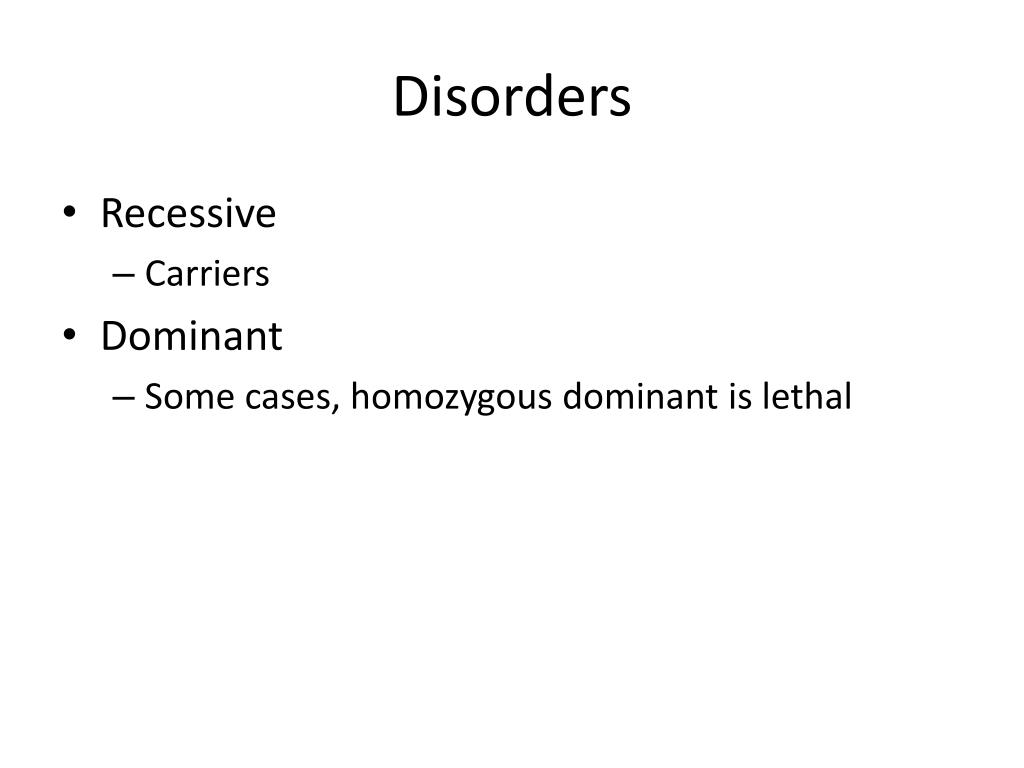 Disorders

• Recessive
  – Carriers
• Dominant
  – Some cases, homozygous dominant is lethal